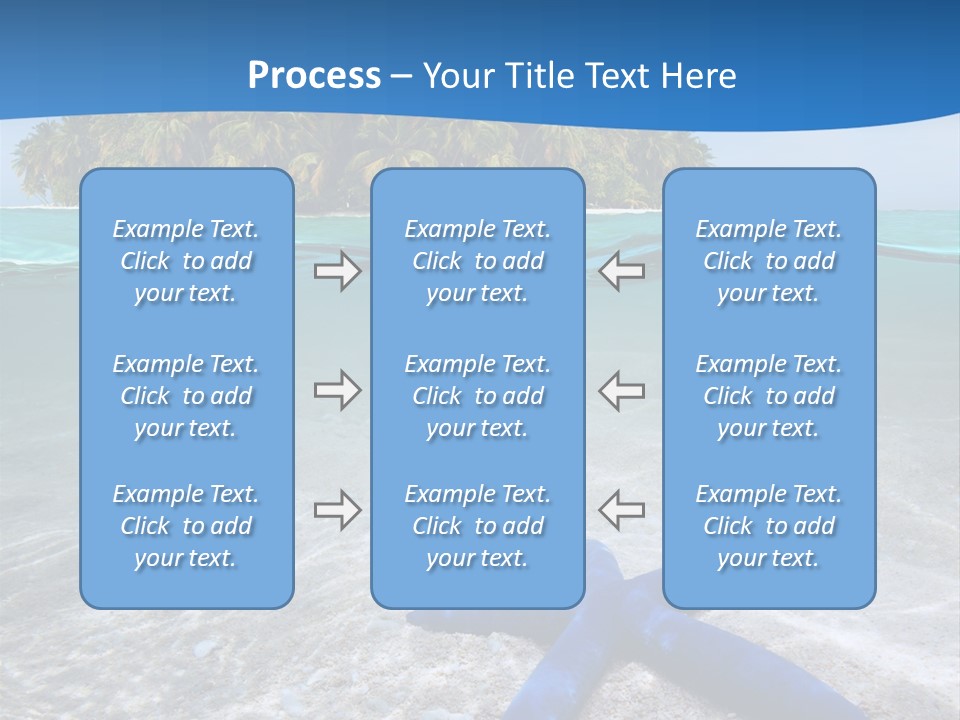 Process – Your Title Text Here

Example Text. Click to add your text.

Example Text. Click to add your text.

Example Text. Click to add your text.

Example Text. Click to add your text.

Example Text. Click to add your text.

Example Text. Click to add your text.

Example Text. Click to add your text.

Example Text. Click to add your text.

Example Text. Click to add your text.